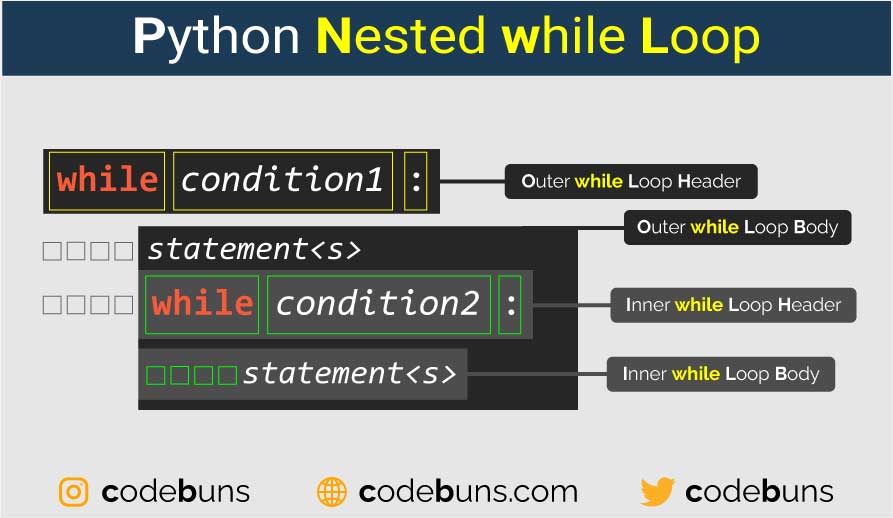 Python Nested while Loop

while condition1 :

Outer while Loop Header

Outer while Loop Body

statement<s>

while condition2 :

Inner while Loop Header

statement<s>

Inner while Loop Body

codebuns

codebuns.com

codebuns